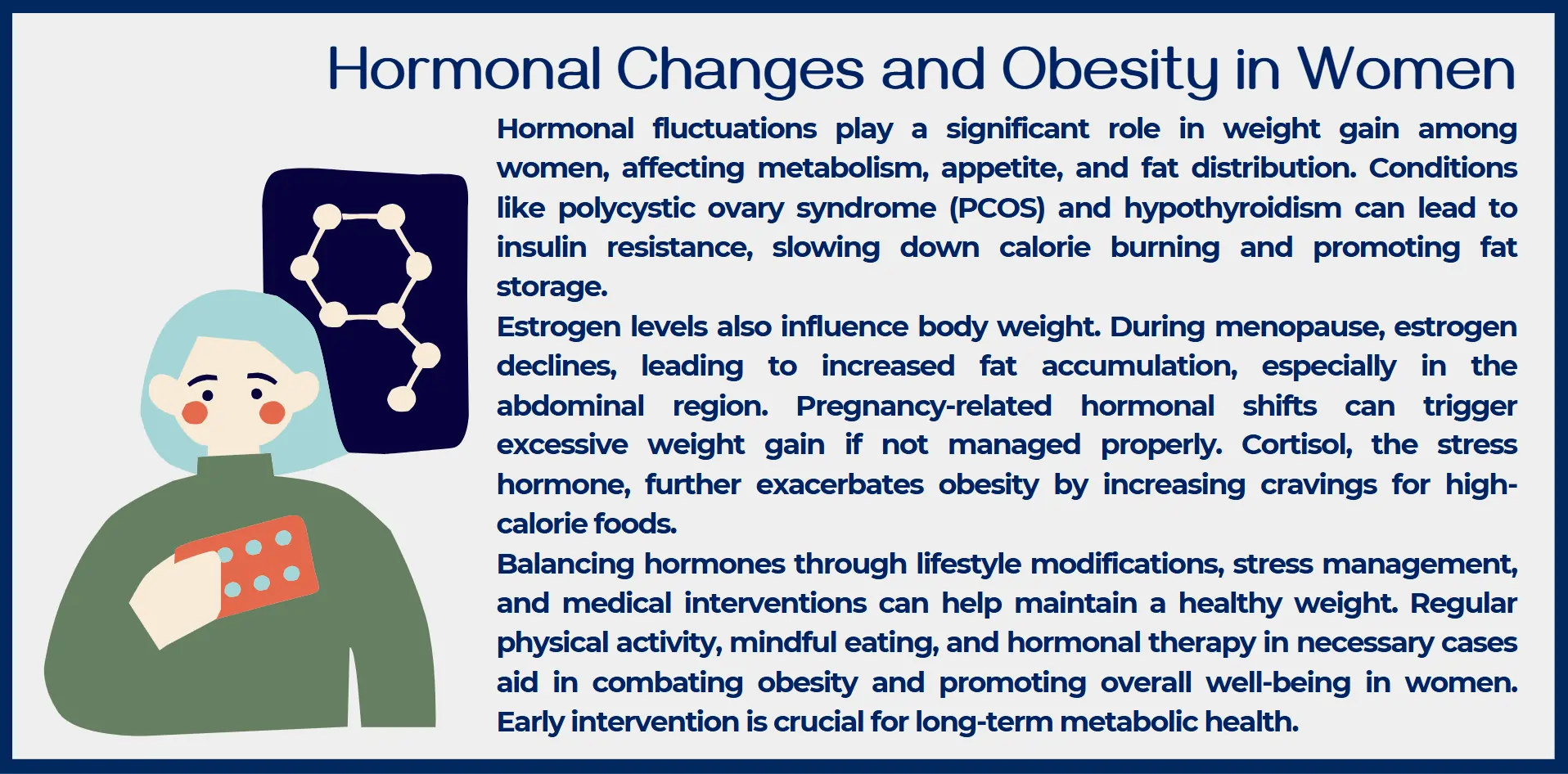 Hormonal Changes and Obesity in Women

Hormonal fluctuations play a significant role in weight gain among women, affecting metabolism, appetite, and fat distribution. Conditions like polycystic ovary syndrome (PCOS) and hypothyroidism can lead to insulin resistance, slowing down calorie burning and promoting fat storage.

Estrogen levels also influence body weight. During menopause, estrogen declines, leading to increased fat accumulation, especially in the abdominal region. Pregnancy-related hormonal shifts can trigger excessive weight gain if not managed properly. Cortisol, the stress hormone, further exacerbates obesity by increasing cravings for high-calorie foods.

Balancing hormones through lifestyle modifications, stress management, and medical interventions can help maintain a healthy weight. Regular physical activity, mindful eating, and hormonal therapy in necessary cases aid in combating obesity and promoting overall well-being in women. Early intervention is crucial for long-term metabolic health.